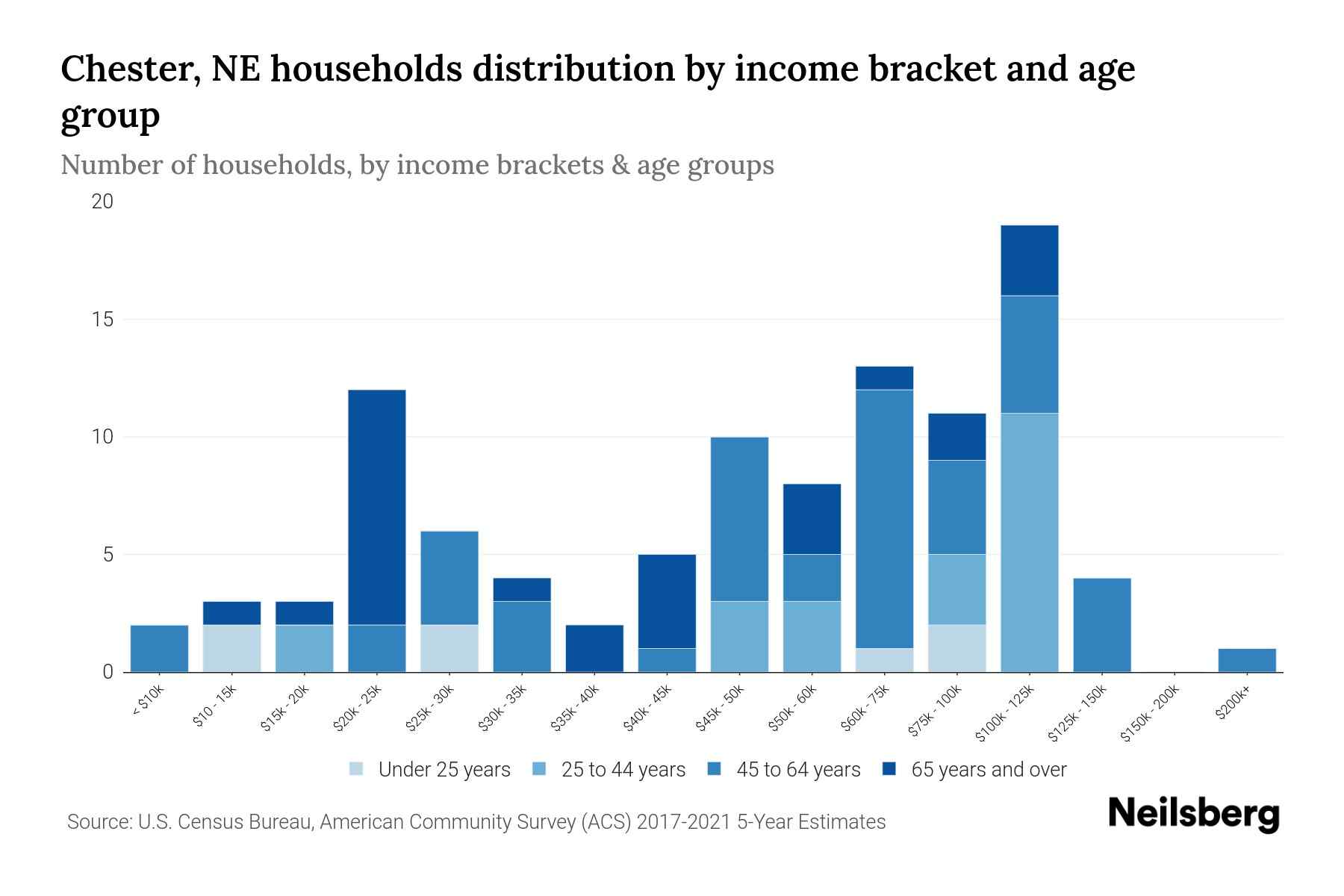 Chester, NE households distribution by income bracket and age group

Number of households, by income brackets & age groups

20
15
10
5
0

< $10k
$10 - 15k
$15k - 20k
$20k - 25k
$25k - 30k
$30k - 35k
$35k - 40k
$40k - 45k
$45k - 50k
$50k - 60k
$60k - 75k
$75k - 100k
$100k - 125k
$125k - 150k
$150k - 200k
$200k+

Under 25 years
25 to 44 years
45 to 64 years
65 years and over

Source: U.S. Census Bureau, American Community Survey (ACS) 2017-2021 5-Year Estimates

Neilsberg